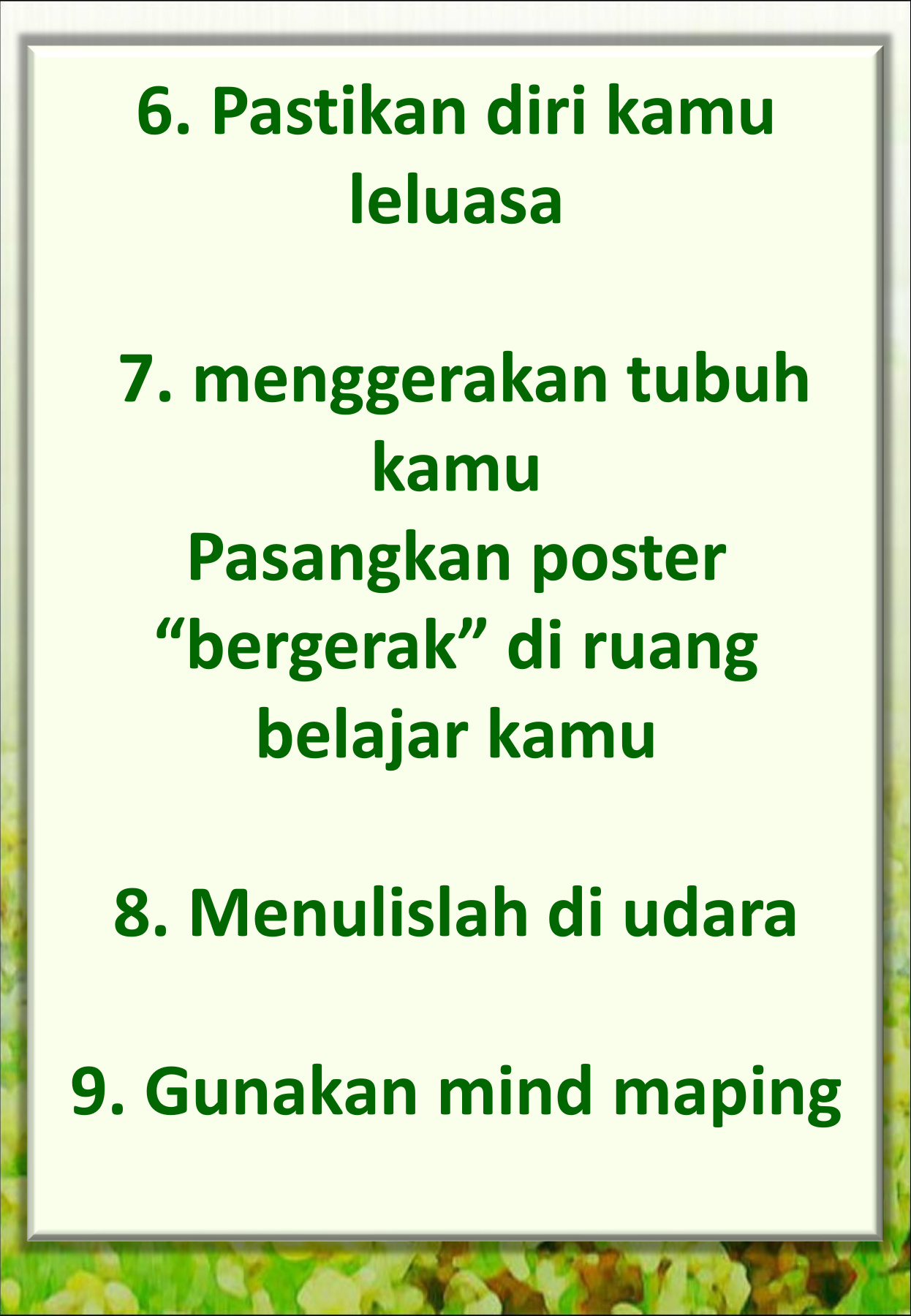 6. Pastikan diri kamu leluasa

7. menggerakan tubuh kamu
Pasangkan poster “bergerak” di ruang belajar kamu

8. Menulislah di udara

9. Gunakan mind maping